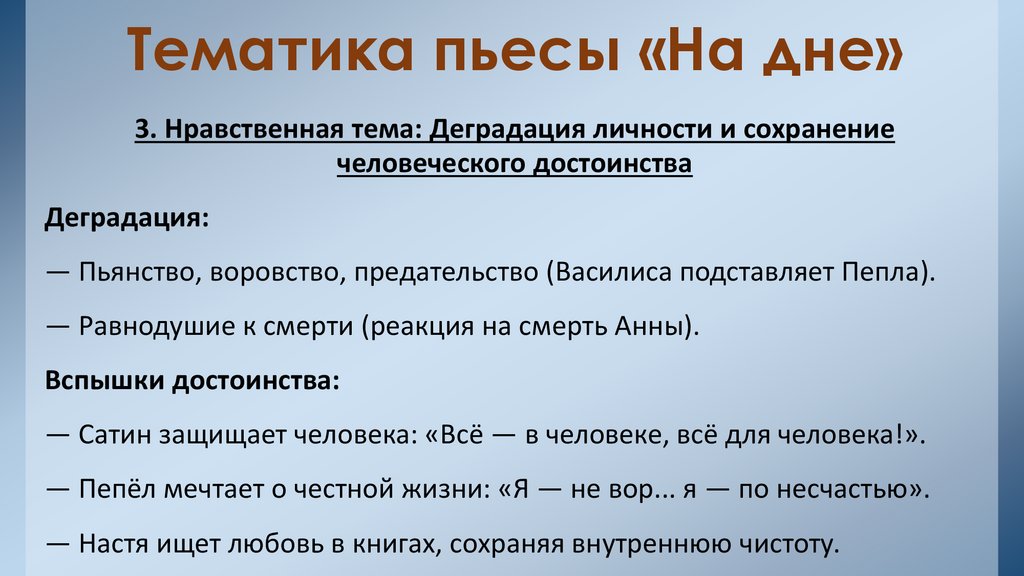 Тематика пьесы «На дне»

3. Нравственная тема: Деградация личности и сохранение человеческого достоинства

Деградация:

— Пьянство, воровство, предательство (Василиса подставляет Пепла).

— Равнодушие к смерти (реакция на смерть Анны).

Вспышки достоинства:

— Сатин защищает человека: «Всё — в человеке, всё для человека!».

— Пепёл мечтает о честной жизни: «Я — не вор... я — по несчастью».

— Настя ищет любовь в книгах, сохраняя внутреннюю чистоту.